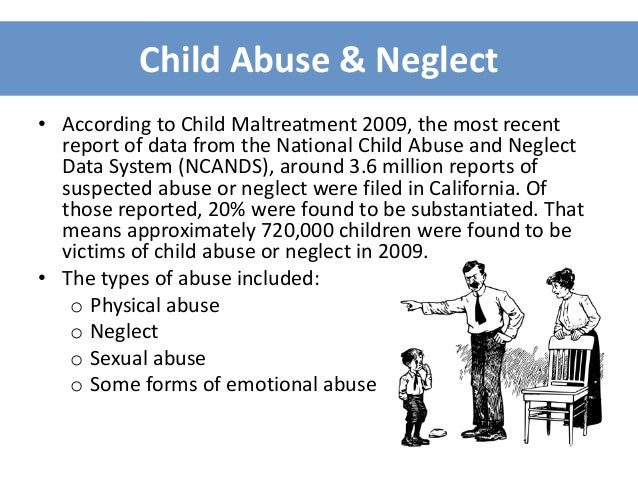 Child Abuse & Neglect

• According to Child Maltreatment 2009, the most recent report of data from the National Child Abuse and Neglect Data System (NCANDS), around 3.6 million reports of suspected abuse or neglect were filed in California. Of those reported, 20% were found to be substantiated. That means approximately 720,000 children were found to be victims of child abuse or neglect in 2009.

• The types of abuse included:
  o Physical abuse
  o Neglect
  o Sexual abuse
  o Some forms of emotional abuse